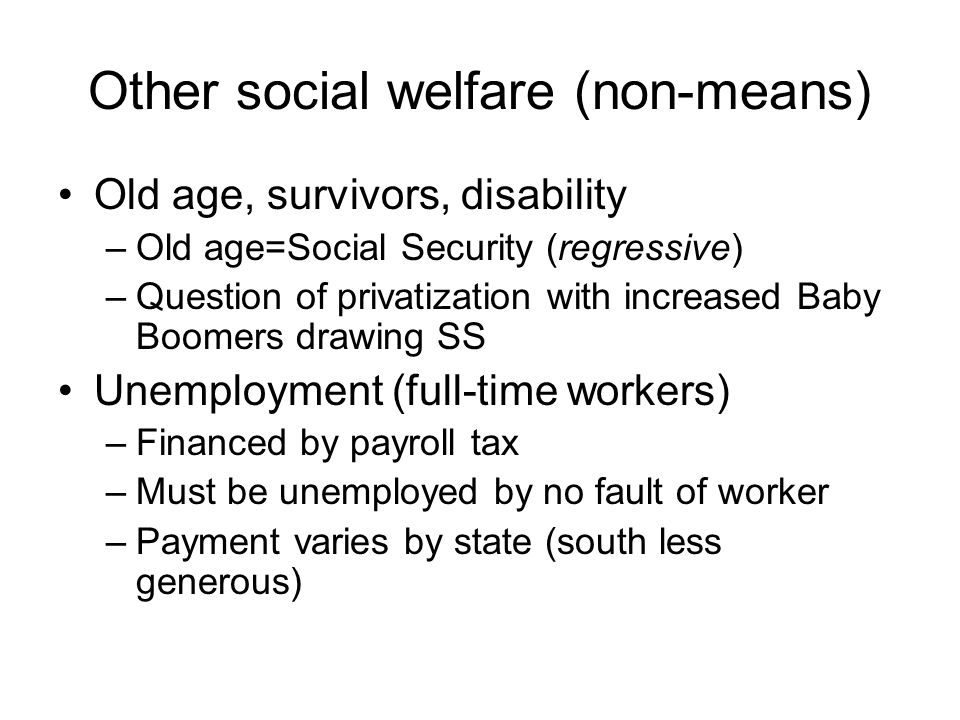 Other social welfare (non-means)

• Old age, survivors, disability
– Old age=Social Security (regressive)
– Question of privatization with increased Baby Boomers drawing SS
• Unemployment (full-time workers)
– Financed by payroll tax
– Must be unemployed by no fault of worker
– Payment varies by state (south less generous)